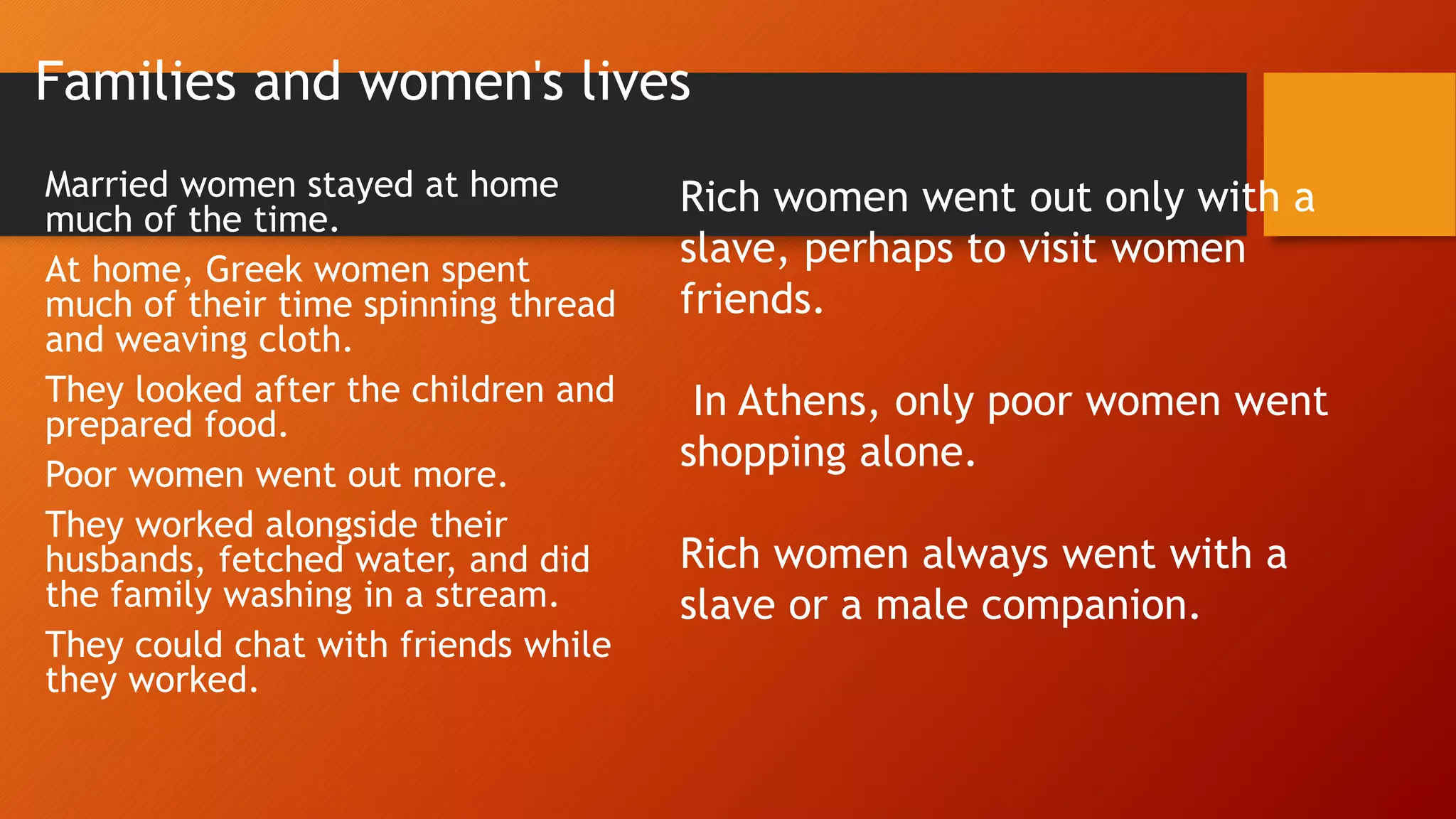 Families and women's lives

Married women stayed at home much of the time.

At home, Greek women spent much of their time spinning thread and weaving cloth.

They looked after the children and prepared food.

Poor women went out more.

They worked alongside their husbands, fetched water, and did the family washing in a stream.

They could chat with friends while they worked.

Rich women went out only with a slave, perhaps to visit women friends.

In Athens, only poor women went shopping alone.

Rich women always went with a slave or a male companion.